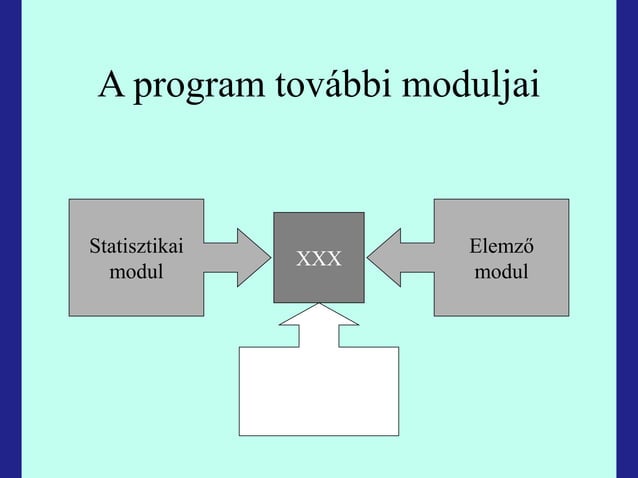 A program további moduljai

Statisztikai modul

XXX

Elemző modul